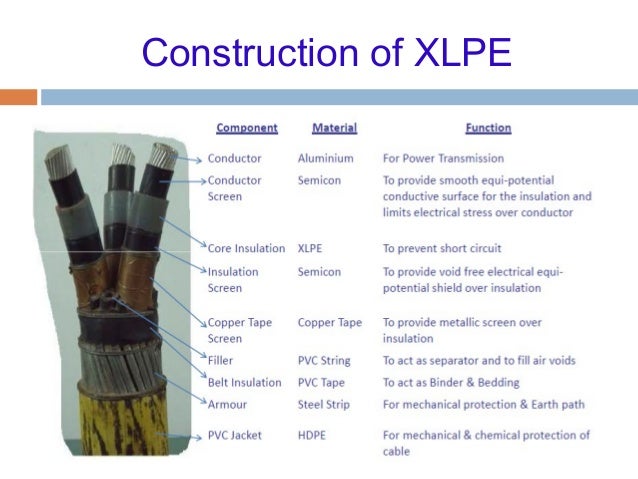 Construction of XLPE

| Component | Material | Function |
|---|---|---|
| Conductor | Aluminium | For Power Transmission |
| Conductor Screen | Semicon | To provide smooth equi-potential conductive surface for the insulation and limits electrical stress over conductor |
| Core Insulation | XLPE | To prevent short circuit |
| Insulation Screen | Semicon | To provide void free electrical equi-potential shield over insulation |
| Copper Tape Screen | Copper Tape | To provide metallic screen over insulation |
| Filler | PVC String | To act as separator and to fill air voids |
| Belt Insulation | PVC Tape | To act as Binder & Bedding |
| Armour | Steel Strip | For mechanical protection & Earth path |
| PVC Jacket | HDPE | For mechanical & chemical protection of cable |